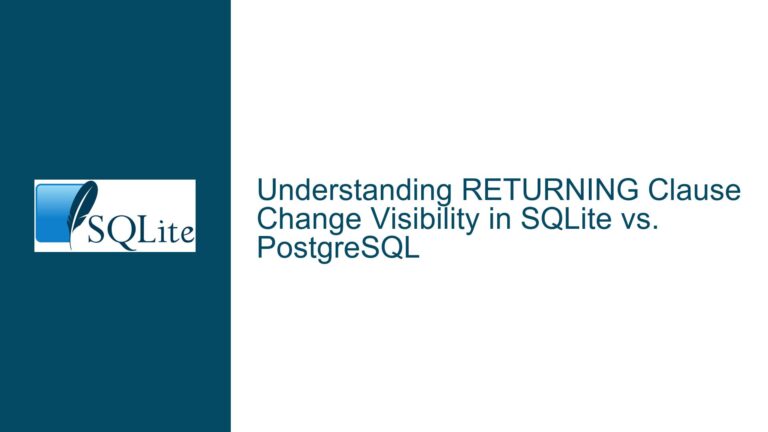 SQLite

Understanding RETURNING Clause Change Visibility in SQLite vs. PostgreSQL